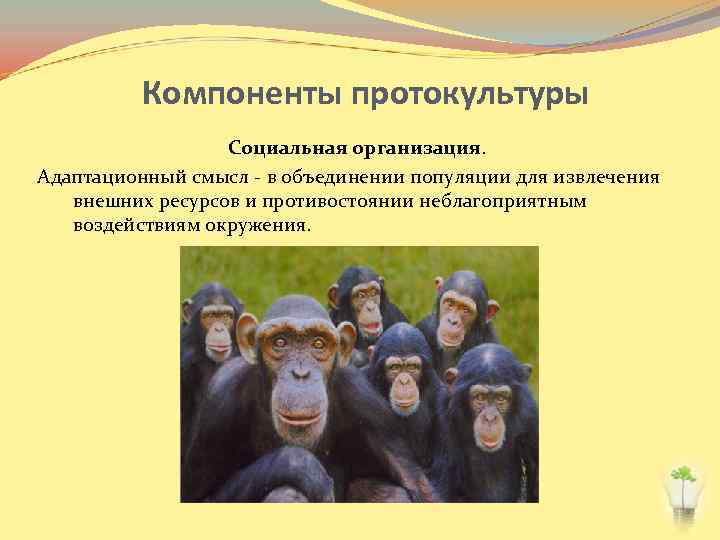 Компоненты протокультуры

Социальная организация.

Адаптационный смысл - в объединении популяции для извлечения внешних ресурсов и противостоянии неблагоприятным воздействиям окружения.